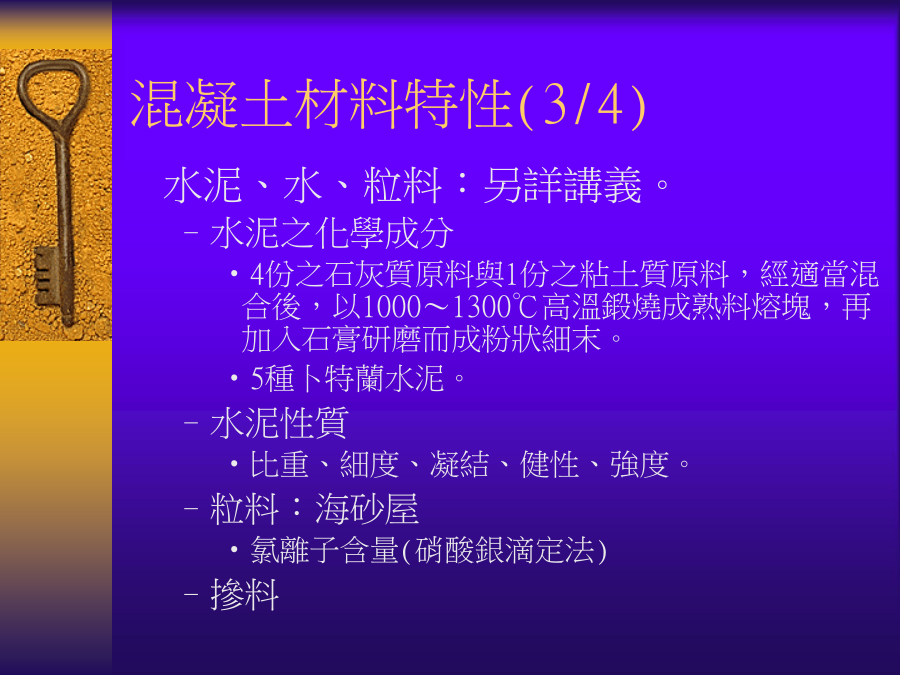 混凝土材料特性(3/4)

水泥、水、粒料：另詳講義。

– 水泥之化學成分

• 4份之石灰質原料與1份之粘土質原料，經適當混合後，以1000～1300℃高溫鍛燒成熟料熔塊，再加入石膏研磨而成粉狀細末。

• 5種卜特蘭水泥。

– 水泥性質

• 比重、細度、凝結、健性、強度。

– 粒料：海砂屋

• 氯離子含量(硝酸銀滴定法)

– 摻料